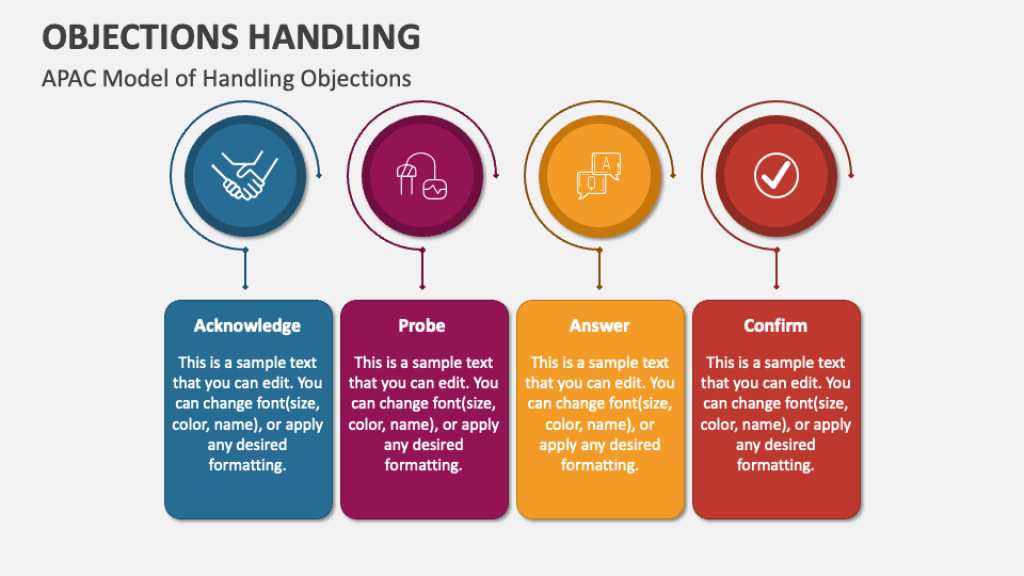 OBJECTIONS HANDLING

APAC Model of Handling Objections

A

Q

Acknowledge

This is a sample text that you can edit. You can change font(size, color, name), or apply any desired formatting.

Probe

This is a sample text that you can edit. You can change font(size, color, name), or apply any desired formatting.

Answer

This is a sample text that you can edit. You can change font(size, color, name), or apply any desired formatting.

Confirm

This is a sample text that you can edit. You can change font(size, color, name), or apply any desired formatting.